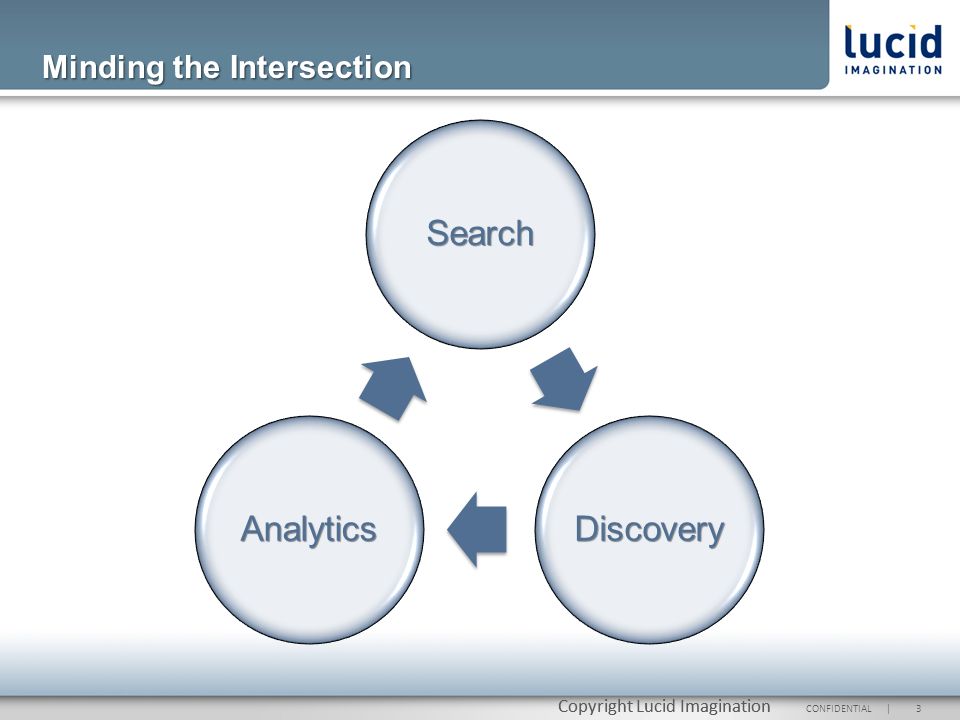 Minding the Intersection

lucid
IMAGINATION

Search

Discovery

Analytics

Copyright Lucid Imagination CONFIDENTIAL | 3